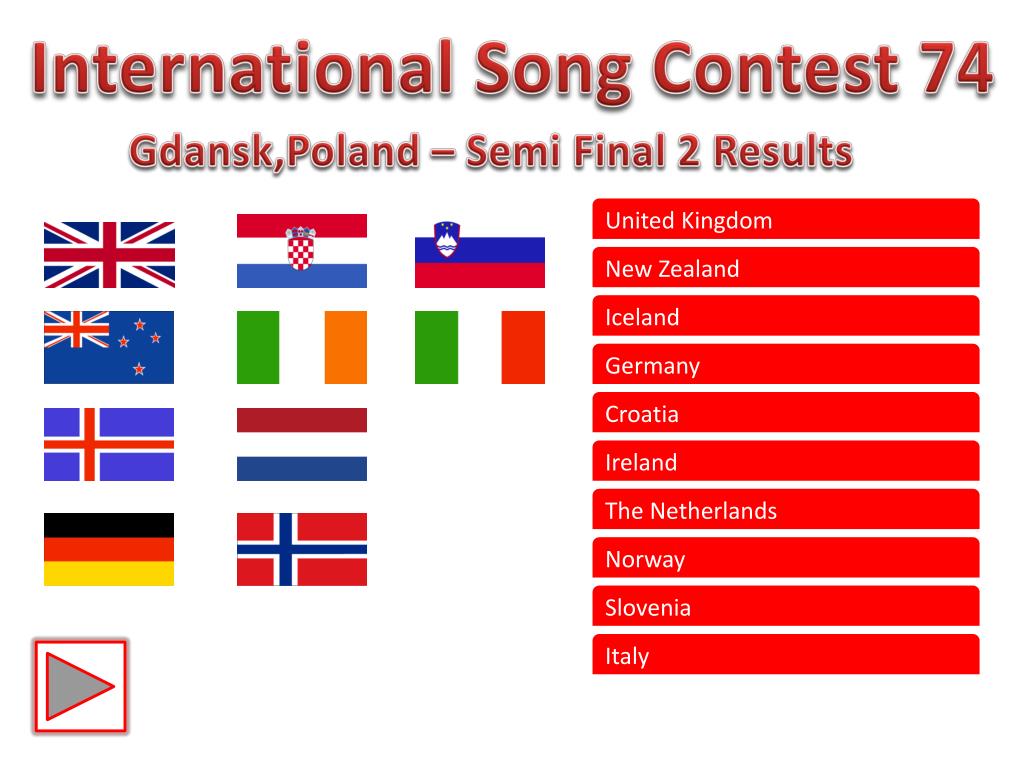 International Song Contest 74

Gdansk,Poland – Semi Final 2 Results

United Kingdom

New Zealand

Iceland

Germany

Croatia

Ireland

The Netherlands

Norway

Slovenia

Italy